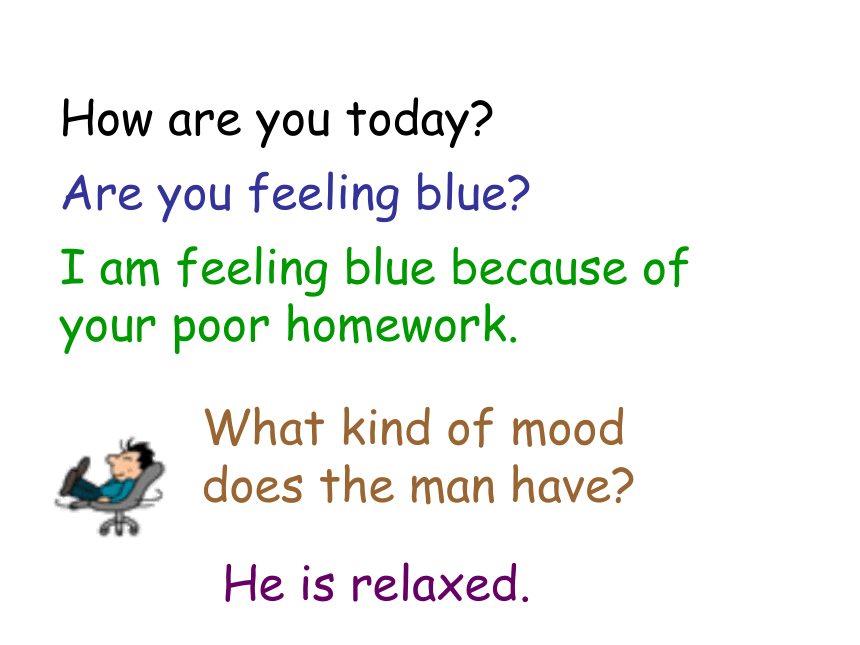 How are you today?

Are you feeling blue?

I am feeling blue because of your poor homework.

What kind of mood does the man have?

He is relaxed.